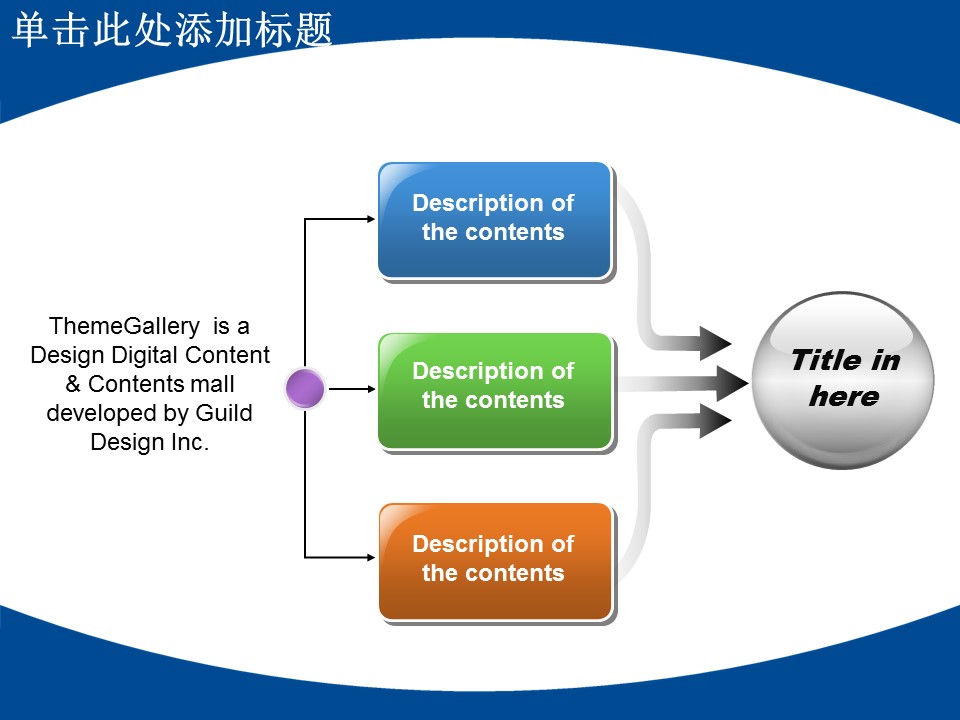 单击此处添加标题

ThemeGallery  is a Design Digital Content & Contents mall developed by Guild Design Inc.

Description of the contents

Description of the contents

Description of the contents

Title in here